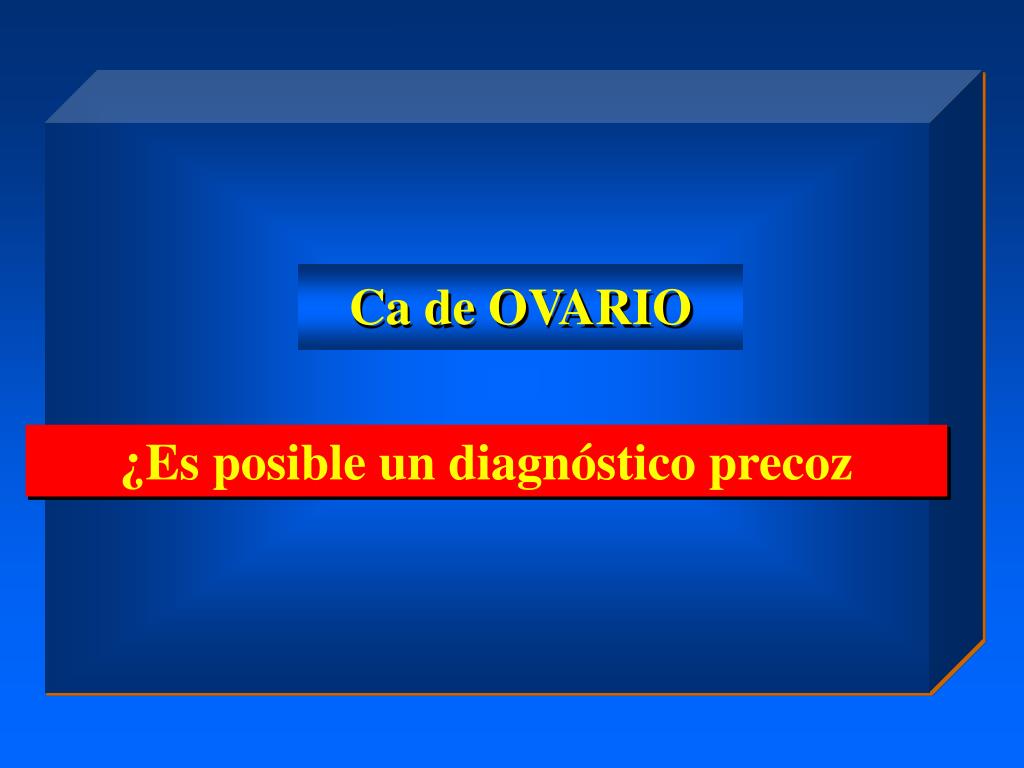 Ca de OVARIO

¿Es posible un diagnóstico precoz